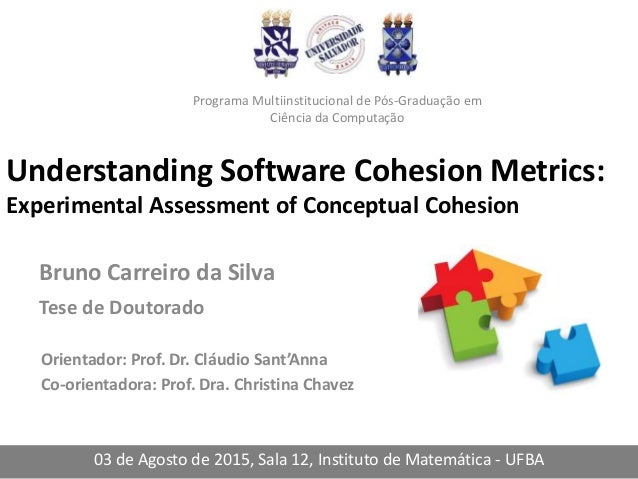 UNIFACS
UNIVERSIDADE SALVADOR
BAHIA

Programa Multiinstitucional de Pós-Graduação em Ciência da Computação

Understanding Software Cohesion Metrics:
Experimental Assessment of Conceptual Cohesion

Bruno Carreiro da Silva

Tese de Doutorado

Orientador: Prof. Dr. Cláudio Sant'Anna
Co-orientadora: Prof. Dra. Christina Chavez

03 de Agosto de 2015, Sala 12, Instituto de Matemática - UFBA